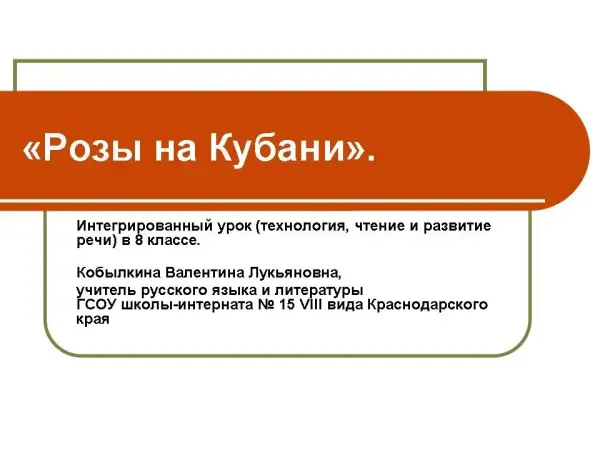 «Розы на Кубани».

Интегрированный урок (технология, чтение и развитие речи) в 8 классе.

Кобылкина Валентина Лукьяновна,
учитель русского языка и литературы
ГСОУ школы-интерната № 15 VIII вида Краснодарского края